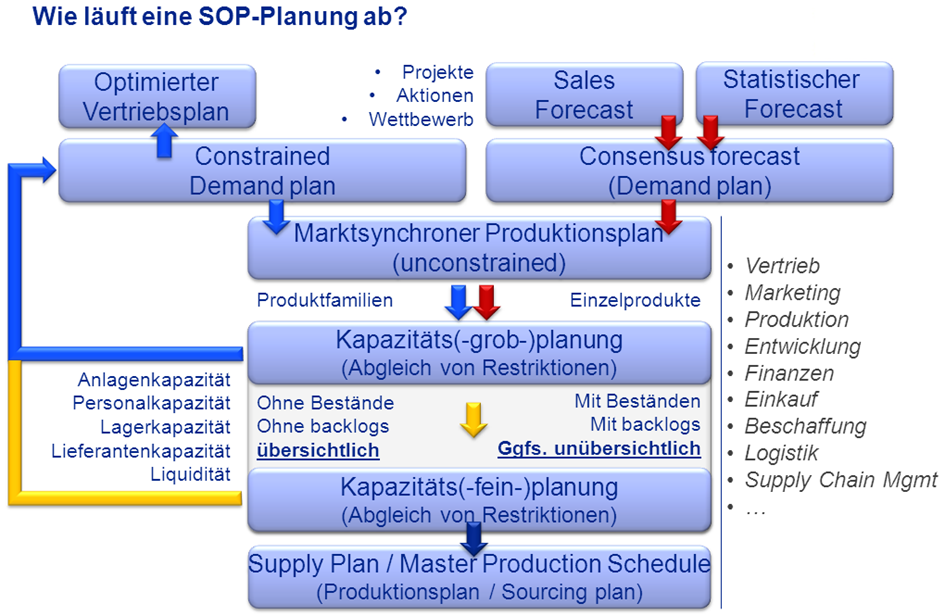 Wie läuft eine SOP-Planung ab?

Optimierter Vertriebsplan

• Projekte
• Aktionen
• Wettbewerb

Sales Forecast

Statistischer Forecast

Constrained Demand plan

Consensus forecast (Demand plan)

Marktsynchroner Produktionsplan (unconstrained)

Produktfamilien

Einzelprodukte

Kapazitäts(-grob-)planung (Abgleich von Restriktionen)

Anlagenkapazität
Personalkapazität
Lagerkapazität
Lieferantenkapazität
Liquidität

Ohne Bestände
Ohne backlogs
übersichtlich

Mit Beständen
Mit backlogs
Ggfs. unübersichtlich

Kapazitäts(-fein-)planung (Abgleich von Restriktionen)

Supply Plan / Master Production Schedule (Produktionsplan / Sourcing plan)

• Vertrieb
• Marketing
• Produktion
• Entwicklung
• Finanzen
• Einkauf
• Beschaffung
• Logistik
• Supply Chain Mgmt
• …